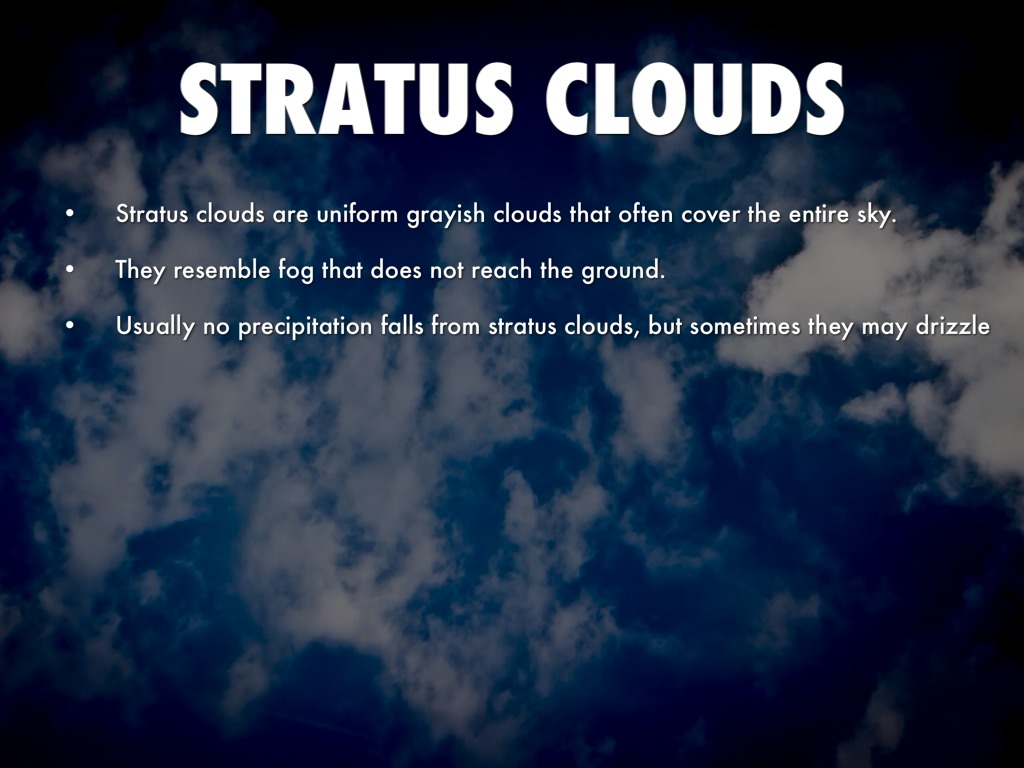 STRATUS CLOUDS

• Stratus clouds are uniform grayish clouds that often cover the entire sky.

• They resemble fog that does not reach the ground.

• Usually no precipitation falls from stratus clouds, but sometimes they may drizzle